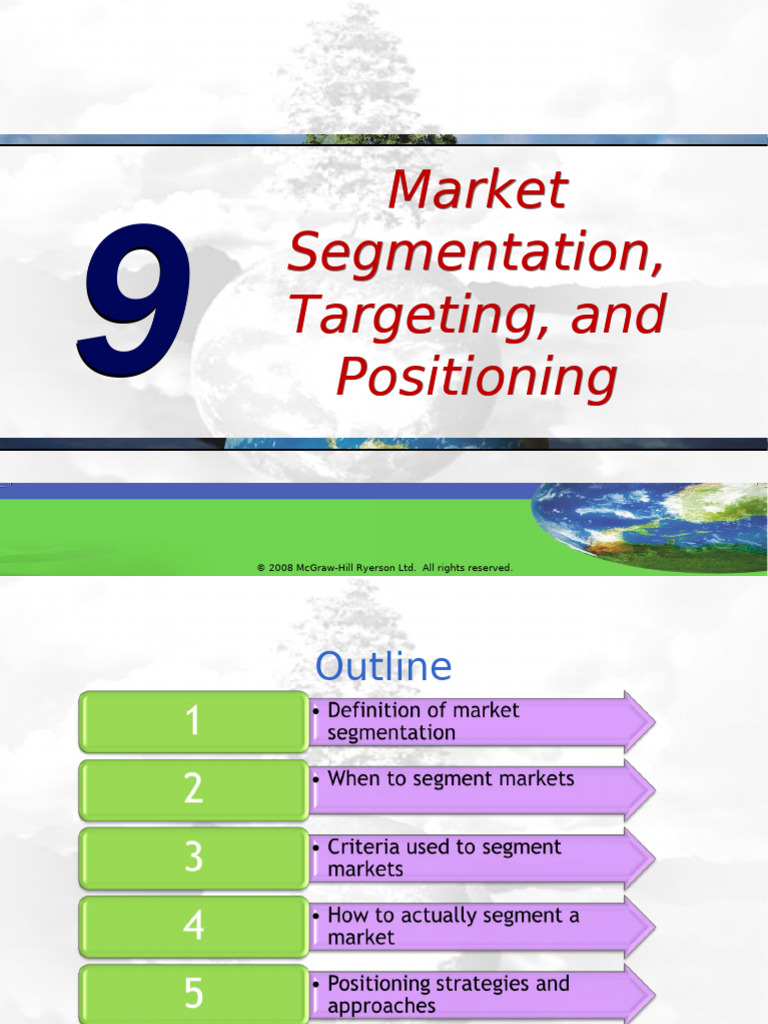 9

Market Segmentation, Targeting, and Positioning

© 2008 McGraw-Hill Ryerson Ltd. All rights reserved.

Outline

1
• Definition of market segmentation

2
• When to segment markets

3
• Criteria used to segment markets

4
• How to actually segment a market

5
• Positioning strategies and approaches